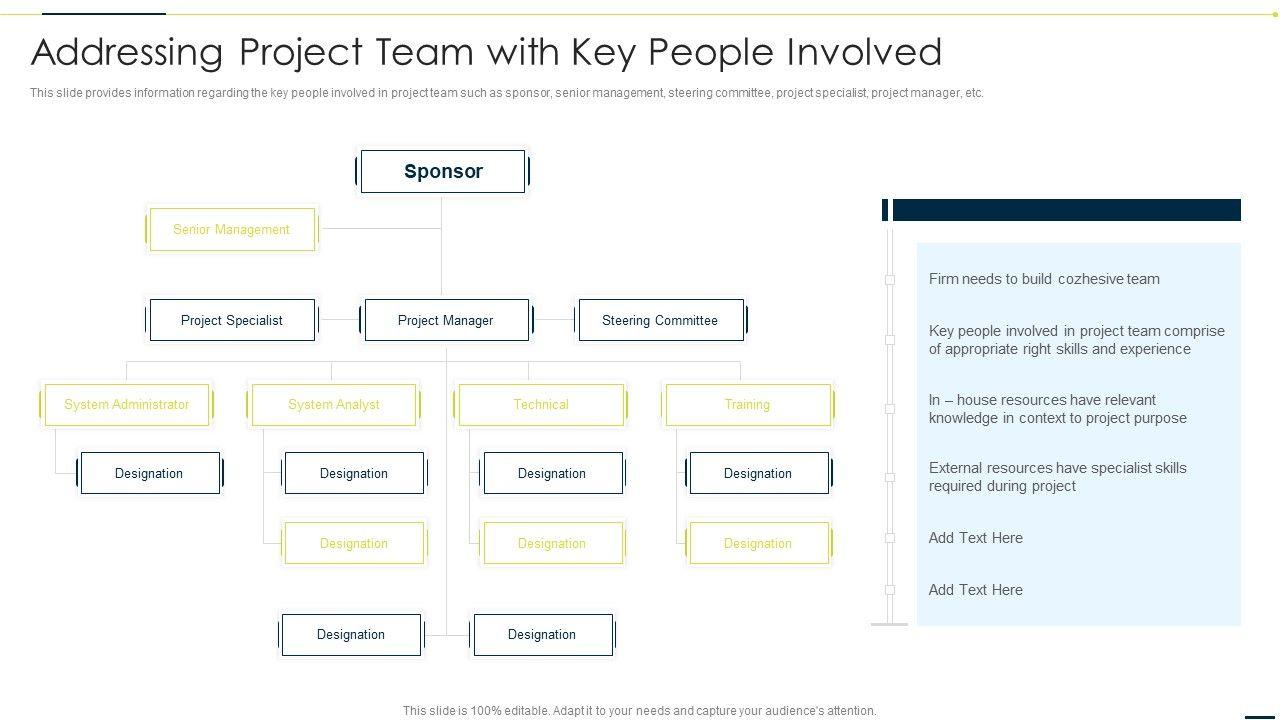 Addressing Project Team with Key People Involved

This slide provides information regarding the key people involved in project team such as sponsor, senior management, steering committee, project specialist, project manager, etc.

Sponsor

Senior Management

Project Specialist

Project Manager

Steering Committee

System Administrator

System Analyst

Technical

Training

Designation

Designation

Designation

Designation

Designation

Designation

Designation

Designation

Designation

Firm needs to build cozhesive team

Key people involved in project team comprise of appropriate right skills and experience

In – house resources have relevant knowledge in context to project purpose

External resources have specialist skills required during project

Add Text Here

Add Text Here

This slide is 100% editable. Adapt it to your needs and capture your audience's attention.